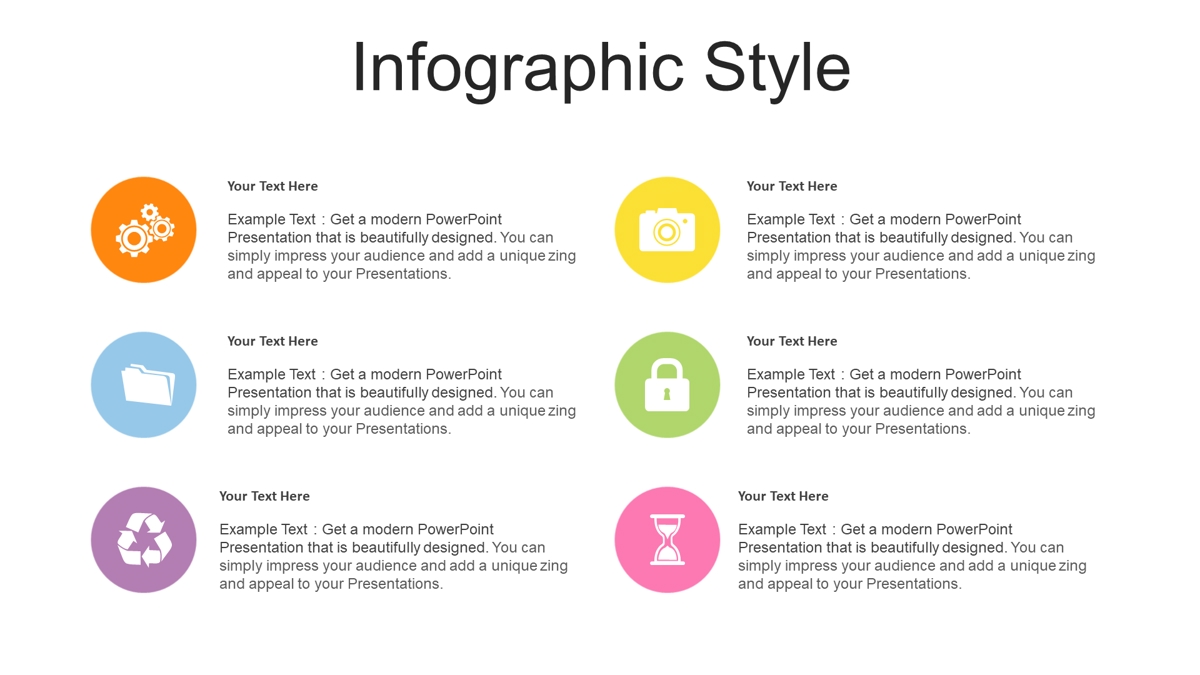 Infographic Style

Your Text Here

Example Text : Get a modern PowerPoint Presentation that is beautifully designed. You can simply impress your audience and add a unique zing and appeal to your Presentations.

Your Text Here

Example Text : Get a modern PowerPoint Presentation that is beautifully designed. You can simply impress your audience and add a unique zing and appeal to your Presentations.

Your Text Here

Example Text : Get a modern PowerPoint Presentation that is beautifully designed. You can simply impress your audience and add a unique zing and appeal to your Presentations.

Your Text Here

Example Text : Get a modern PowerPoint Presentation that is beautifully designed. You can simply impress your audience and add a unique zing and appeal to your Presentations.

Your Text Here

Example Text : Get a modern PowerPoint Presentation that is beautifully designed. You can simply impress your audience and add a unique zing and appeal to your Presentations.

Your Text Here

Example Text : Get a modern PowerPoint Presentation that is beautifully designed. You can simply impress your audience and add a unique zing and appeal to your Presentations.